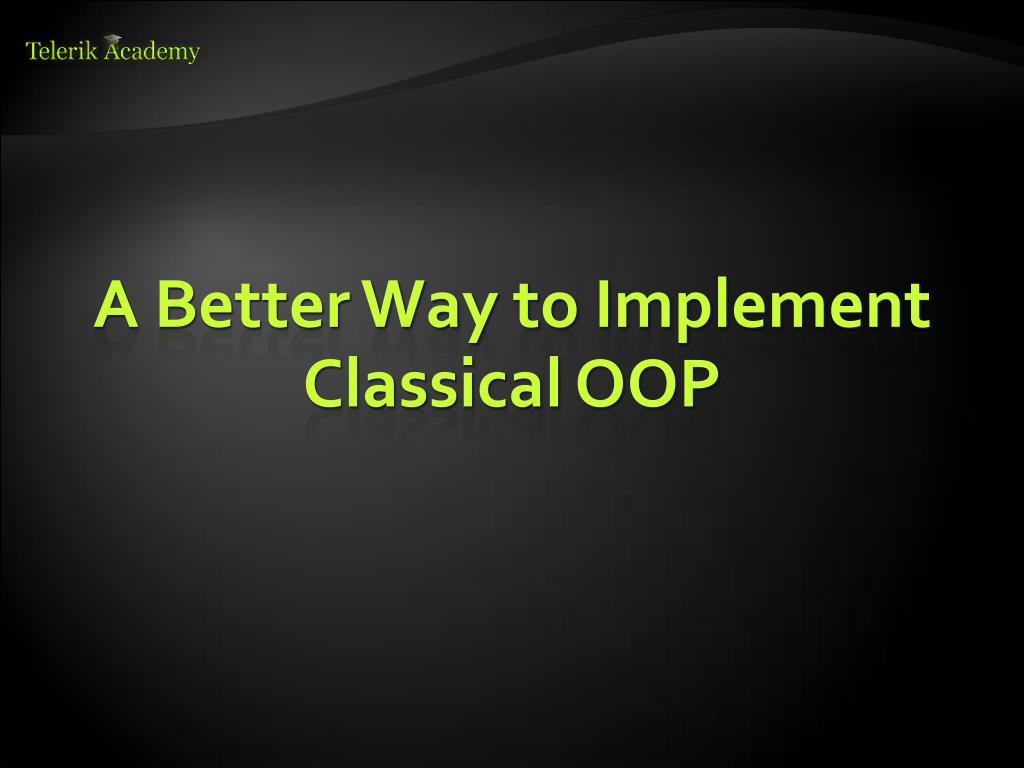 Telerik Academy

A Better Way to Implement Classical OOP